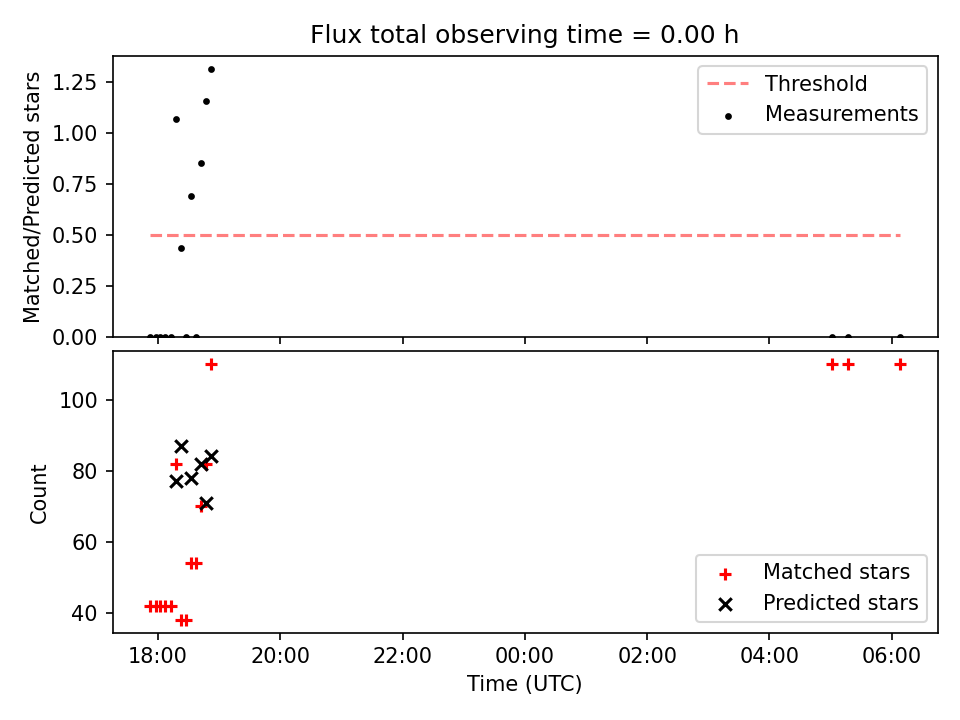 Flux total observing time = 0.00 h

Matched/Predicted stars

1.25
1.00
0.75
0.50
0.25
0.00

Threshold
Measurements

Count

100
80
60
40

Matched stars
Predicted stars

18:00
20:00
22:00
00:00
02:00
04:00
06:00

Time (UTC)